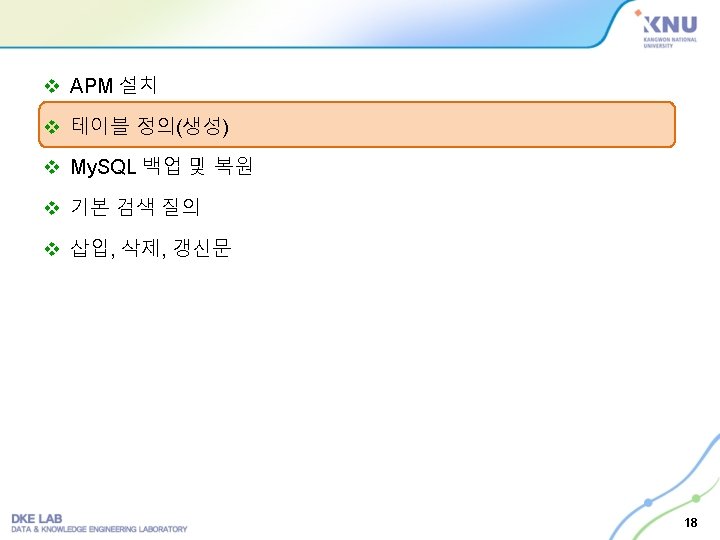 KNU
KANGWON NATIONAL UNIVERSITY

❖ APM 설치

❖ 테이블 정의(생성)

❖ MySQL 백업 및 복원

❖ 기본 검색 질의

❖ 삽입, 삭제, 갱신문

DKE LAB
DATA & KNOWLEDGE ENGINEERING LABORATORY

18